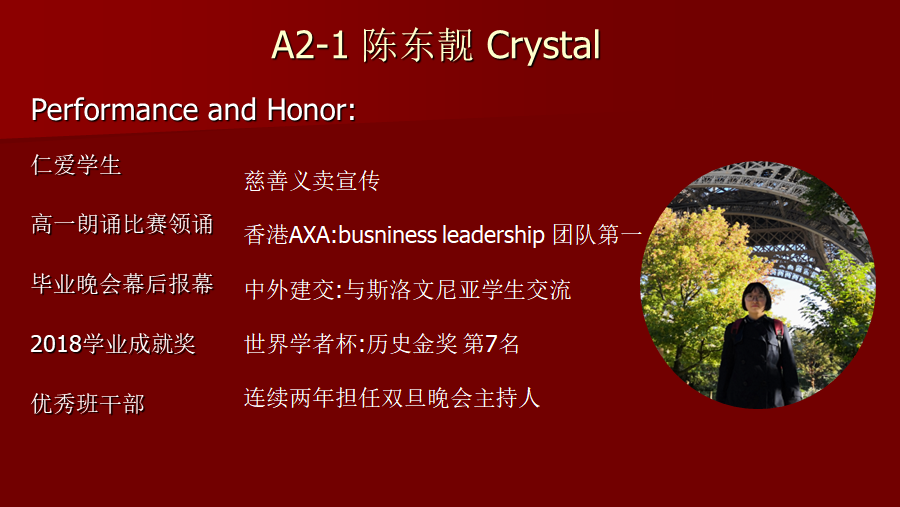 A2-1 陈东靓 Crystal

Performance and Honor:

仁爱学生

高一朗诵比赛领诵

毕业晚会幕后报幕

2018学业成就奖

优秀班干部

慈善义卖宣传

香港AXA:busniness leadership 团队第一

中外建交:与斯洛文尼亚学生交流

世界学者杯:历史金奖 第7名

连续两年担任双旦晚会主持人